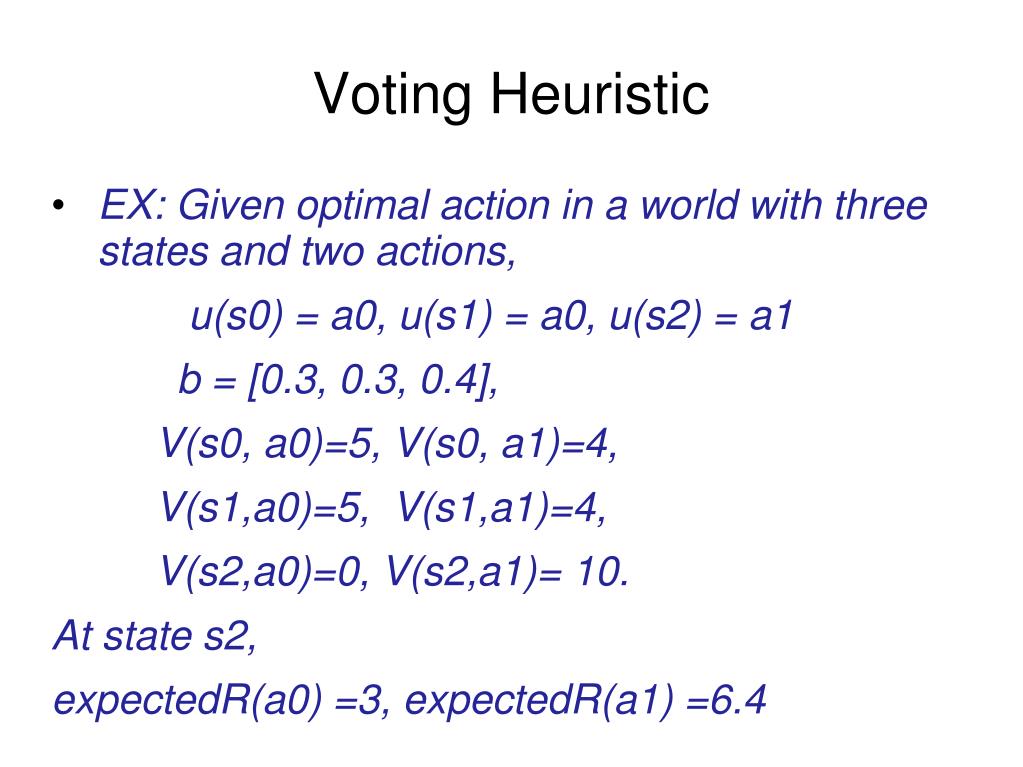 Voting Heuristic

• EX: Given optimal action in a world with three states and two actions,

u(s0) = a0, u(s1) = a0, u(s2) = a1

b = [0.3, 0.3, 0.4],

V(s0, a0)=5, V(s0, a1)=4,

V(s1,a0)=5, V(s1,a1)=4,

V(s2,a0)=0, V(s2,a1)= 10.

At state s2,

expectedR(a0) =3, expectedR(a1) =6.4